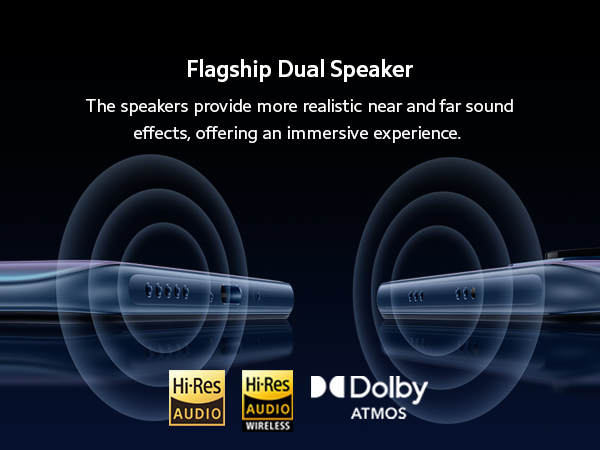 Flagship Dual Speaker

The speakers provide more realistic near and far sound effects, offering an immersive experience.

Hi-Res AUDIO

Hi-Res AUDIO WIRELESS

Dolby ATMOS